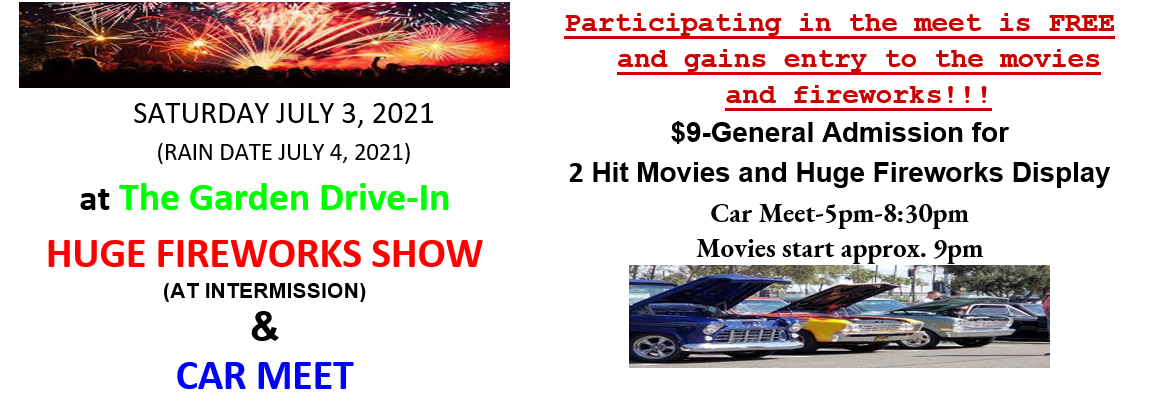 SATURDAY JULY 3, 2021

(RAIN DATE JULY 4, 2021)

at The Garden Drive-In

HUGE FIREWORKS SHOW

(AT INTERMISSION)

&

CAR MEET

Participating in the meet is FREE and gains entry to the movies and fireworks!!!

$9-General Admission for 2 Hit Movies and Huge Fireworks Display

Car Meet-5pm-8:30pm

Movies start approx. 9pm